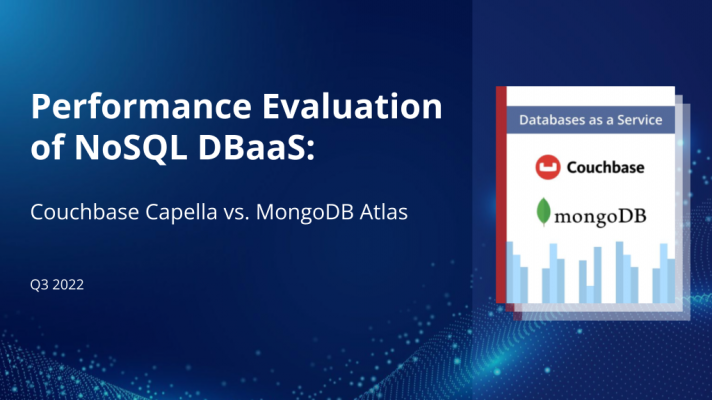 Performance Evaluation of NoSQL DBaaS:

Couchbase Capella vs. MongoDB Atlas

Q3 2022

Databases as a Service

Couchbase

mongoDB